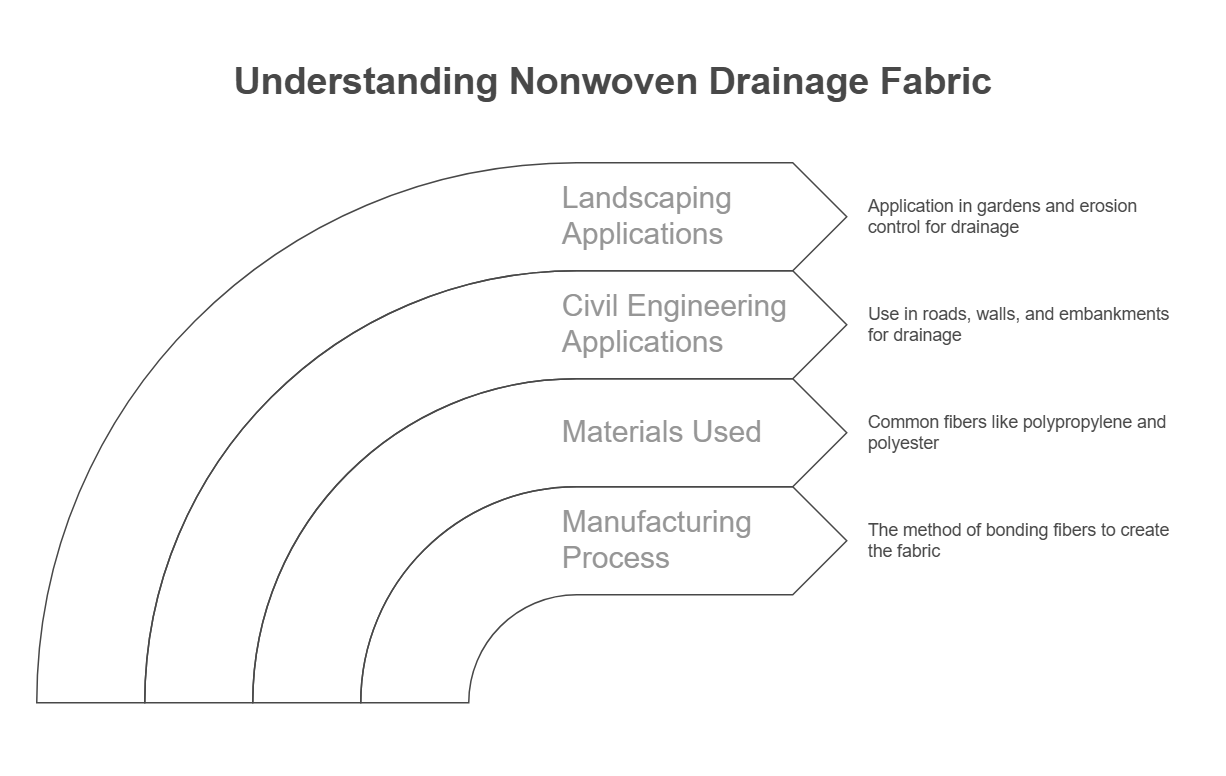 Understanding Nonwoven Drainage Fabric

Landscaping Applications

Application in gardens and erosion control for drainage

Civil Engineering Applications

Use in roads, walls, and embankments for drainage

Materials Used

Common fibers like polypropylene and polyester

Manufacturing Process

The method of bonding fibers to create the fabric